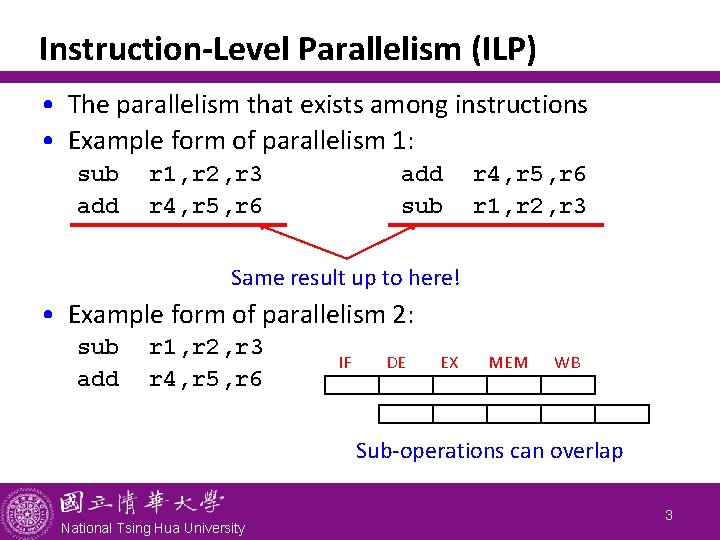 Instruction-Level Parallelism (ILP)

• The parallelism that exists among instructions
• Example form of parallelism 1:

sub r1,r2,r3
add r4,r5,r6

add r4,r5,r6
sub r1,r2,r3

Same result up to here!

• Example form of parallelism 2:

sub r1,r2,r3
add r4,r5,r6

IF DE EX MEM WB

Sub-operations can overlap

國立清華大學
National Tsing Hua University

3